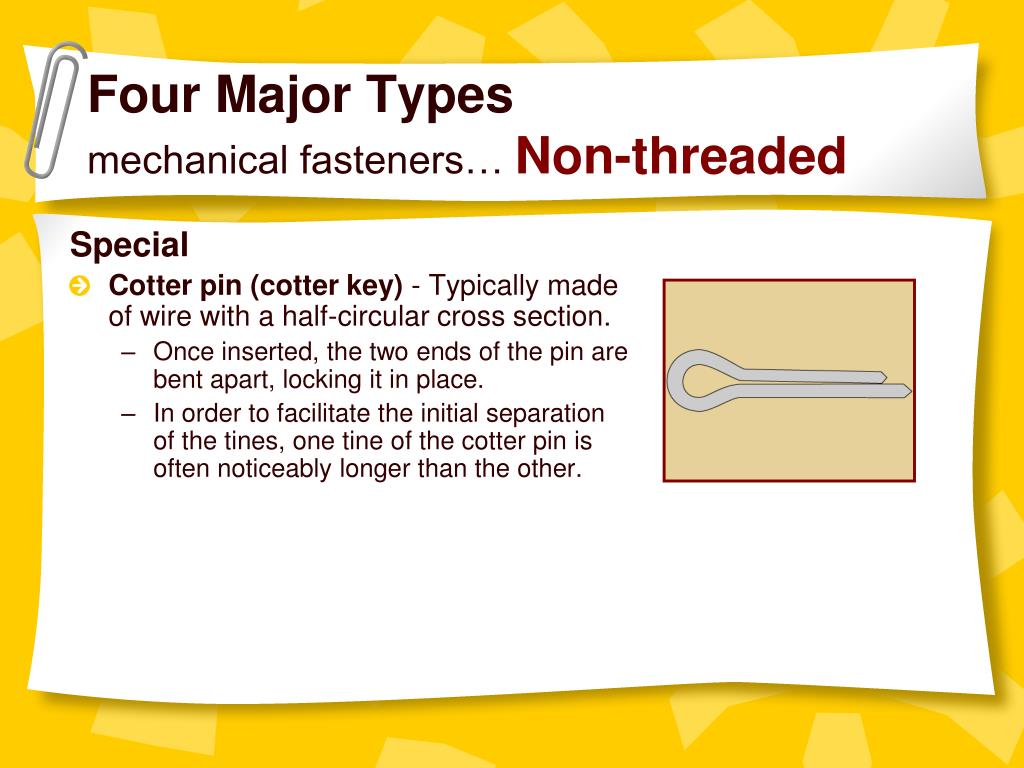 Four Major Types
mechanical fasteners… Non-threaded

Special

Cotter pin (cotter key) - Typically made of wire with a half-circular cross section.
– Once inserted, the two ends of the pin are bent apart, locking it in place.
– In order to facilitate the initial separation of the tines, one tine of the cotter pin is often noticeably longer than the other.